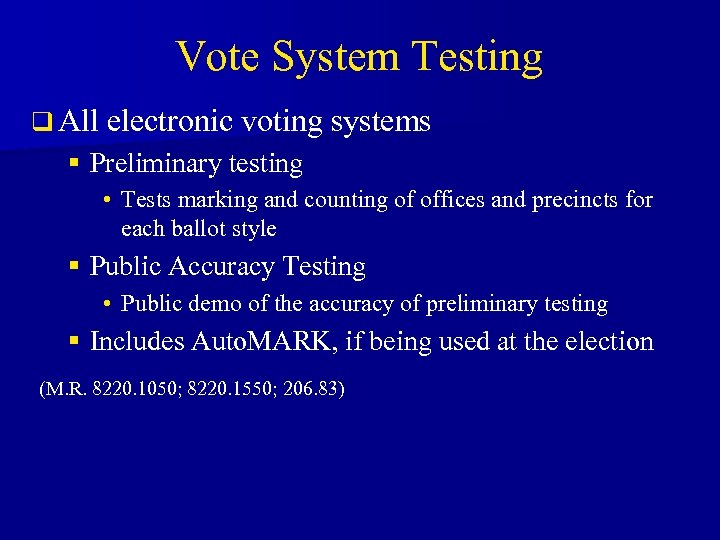 Vote System Testing

❑ All electronic voting systems

▪ Preliminary testing

• Tests marking and counting of offices and precincts for each ballot style

▪ Public Accuracy Testing

• Public demo of the accuracy of preliminary testing

▪ Includes AutoMARK, if being used at the election

(M.R. 8220.1050; 8220.1550; 206.83)